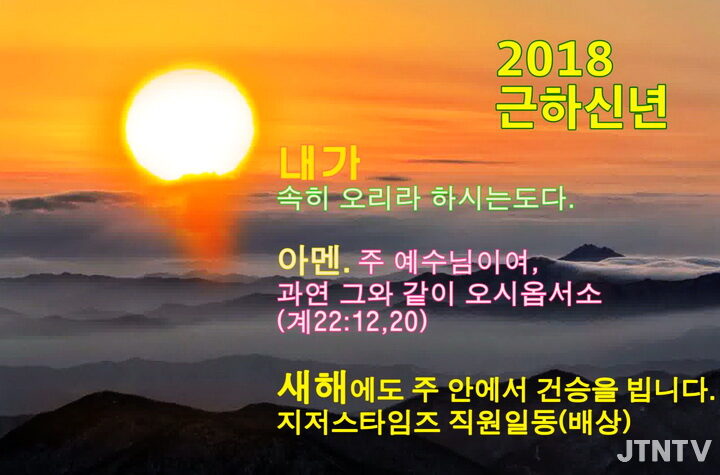 2018
근하신년

내가
속히 오리라 하시는도다.

아멘. 주 예수님이여,
과연 그와 같이 오시옵서소
(계22:12,20)

새해에도 주 안에서 건승을 빕니다.
지저스타임즈 직원일동(배상)

JTNTV